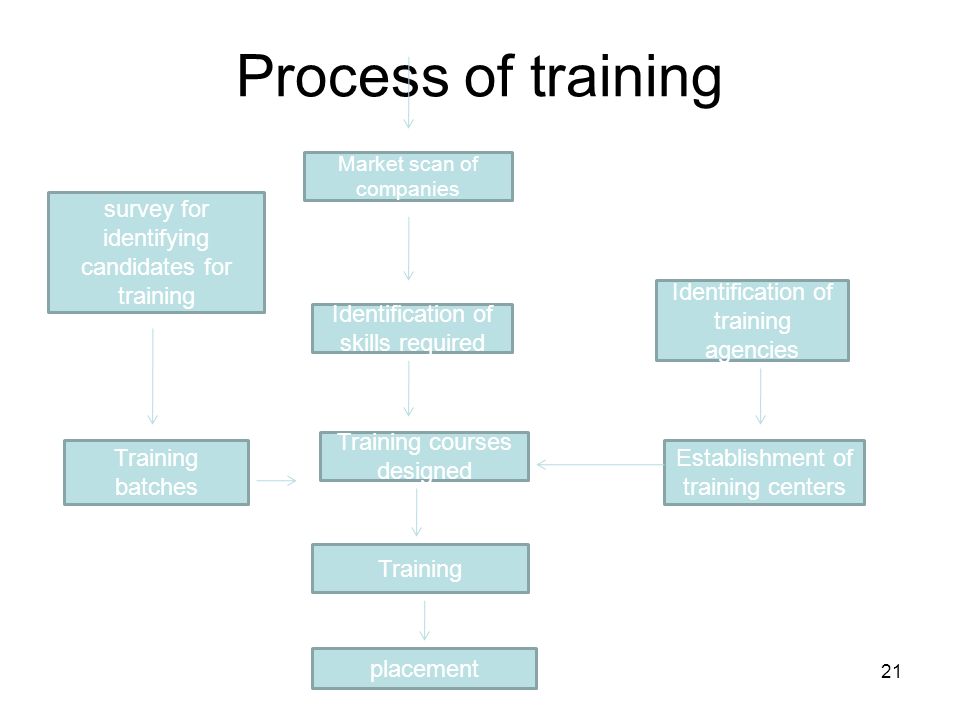 Process of training

Market scan of companies

survey for identifying candidates for training

Identification of skills required

Identification of training agencies

Training batches

Training courses designed

Establishment of training centers

Training

placement

21